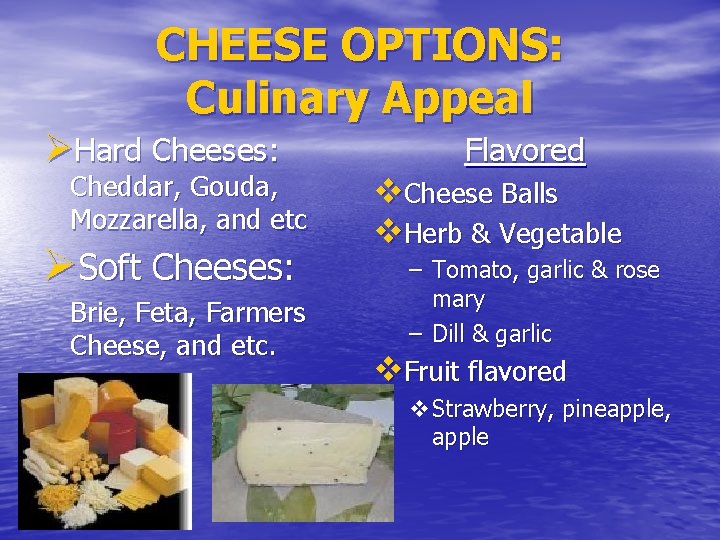 CHEESE OPTIONS: Culinary Appeal

➢Hard Cheeses:
Cheddar, Gouda, Mozzarella, and etc

➢Soft Cheeses:
Brie, Feta, Farmers Cheese, and etc.

Flavored

❖Cheese Balls
❖Herb & Vegetable
– Tomato, garlic & rose mary
– Dill & garlic
❖Fruit flavored
❖Strawberry, pineapple, apple